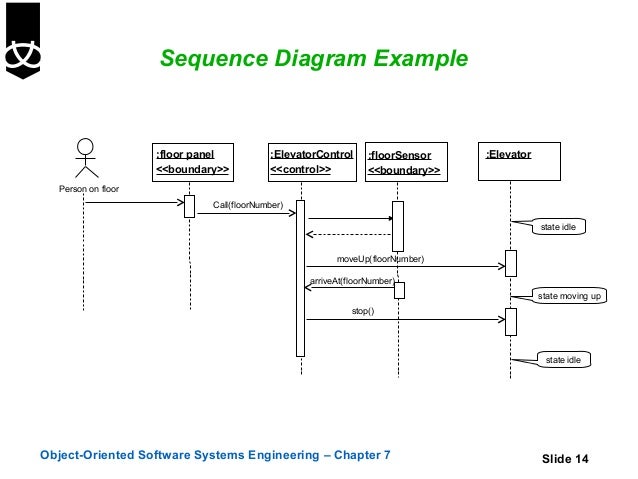 Sequence Diagram Example

Person on floor

:floor panel
<<boundary>>

:ElevatorControl
<<control>>

:floorSensor
<<boundary>>

:Elevator

Call(floorNumber)

state idle

moveUp(floorNumber)

arriveAt(floorNumber)

state moving up

stop()

state idle

Object-Oriented Software Systems Engineering – Chapter 7

Slide 14